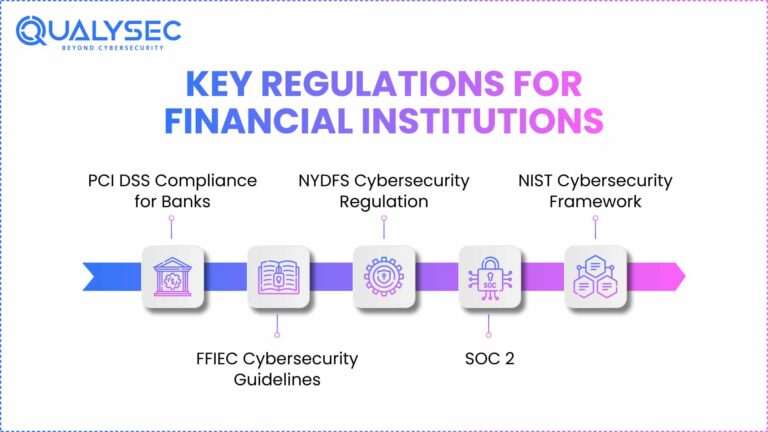 QUALYSEC
BEYOND CYBERSECURITY

KEY REGULATIONS FOR FINANCIAL INSTITUTIONS

PCI DSS Compliance for Banks

NYDFS Cybersecurity Regulation

NIST Cybersecurity Framework

SOC

FFIEC Cybersecurity Guidelines

SOC 2